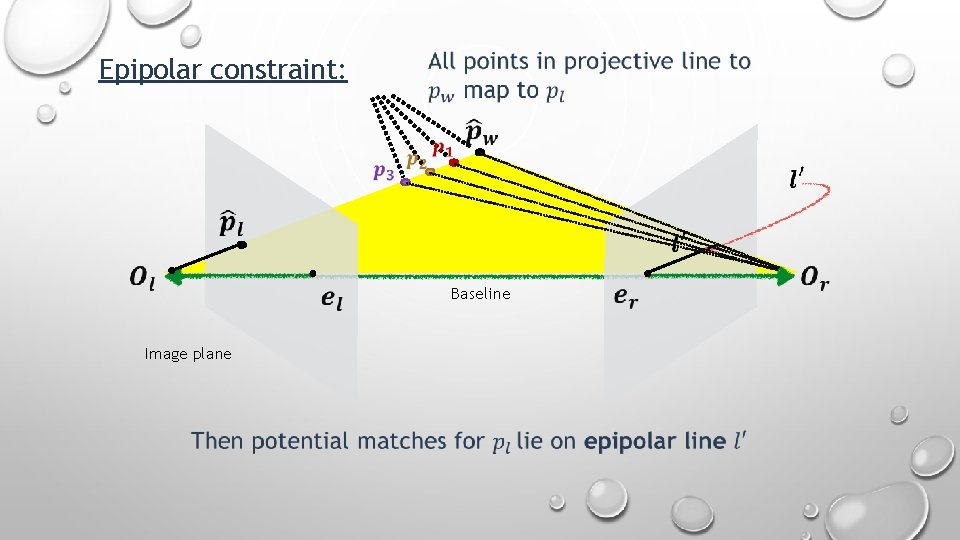 Epipolar constraint:

All points in projective line to $p_w$ map to $p_l$

$\hat{p}_w$

$p_1$

$p_2$

$p_3$

$l'$

$\hat{p}_l$

$O_l$

$e_l$

Baseline

$e_r$

$O_r$

Image plane

Then potential matches for $p_l$ lie on **epipolar line** $l'$